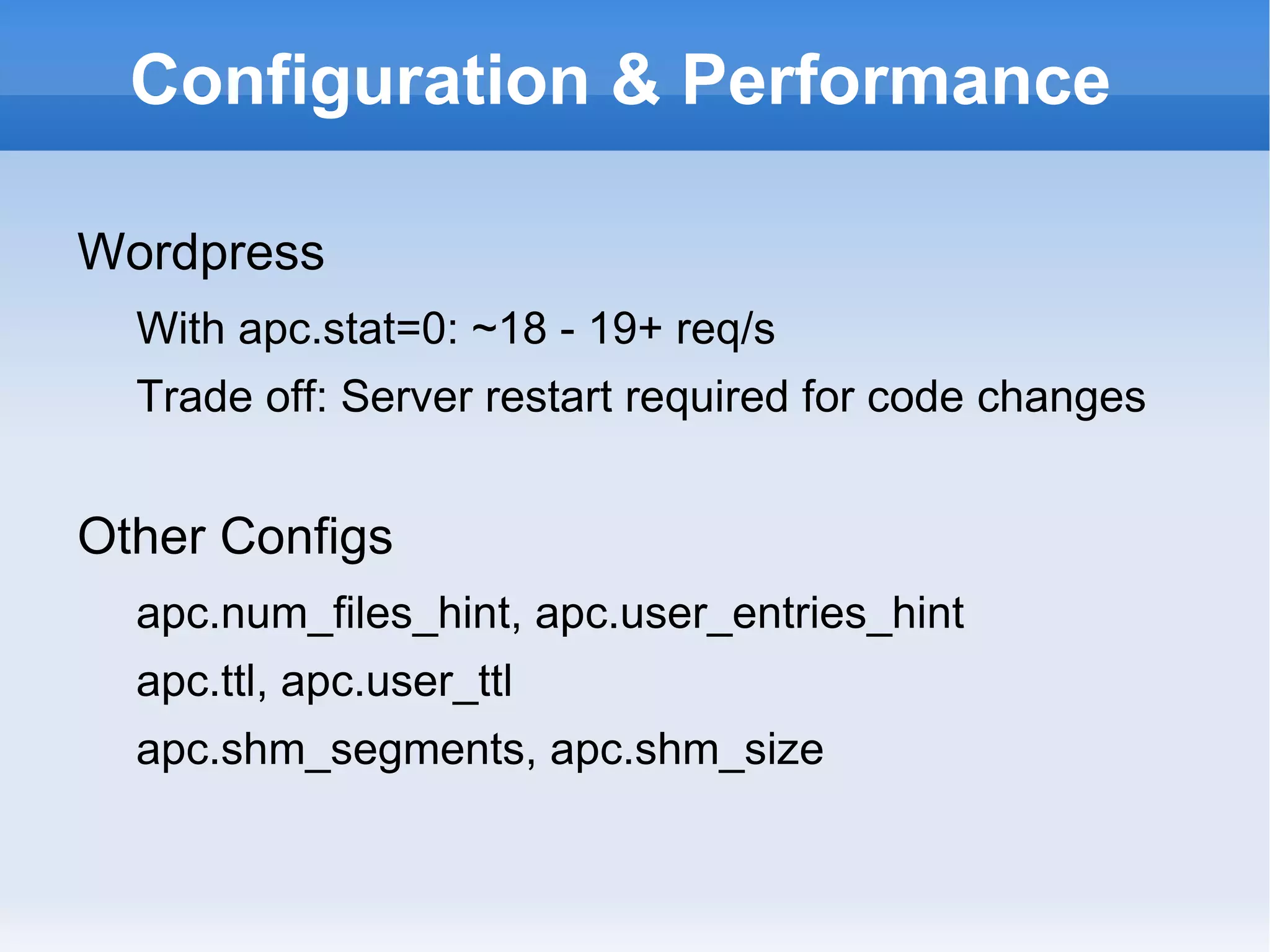 Configuration & Performance

Wordpress

With apc.stat=0: ~18 - 19+ req/s

Trade off: Server restart required for code changes

Other Configs

apc.num_files_hint, apc.user_entries_hint

apc.ttl, apc.user_ttl

apc.shm_segments, apc.shm_size